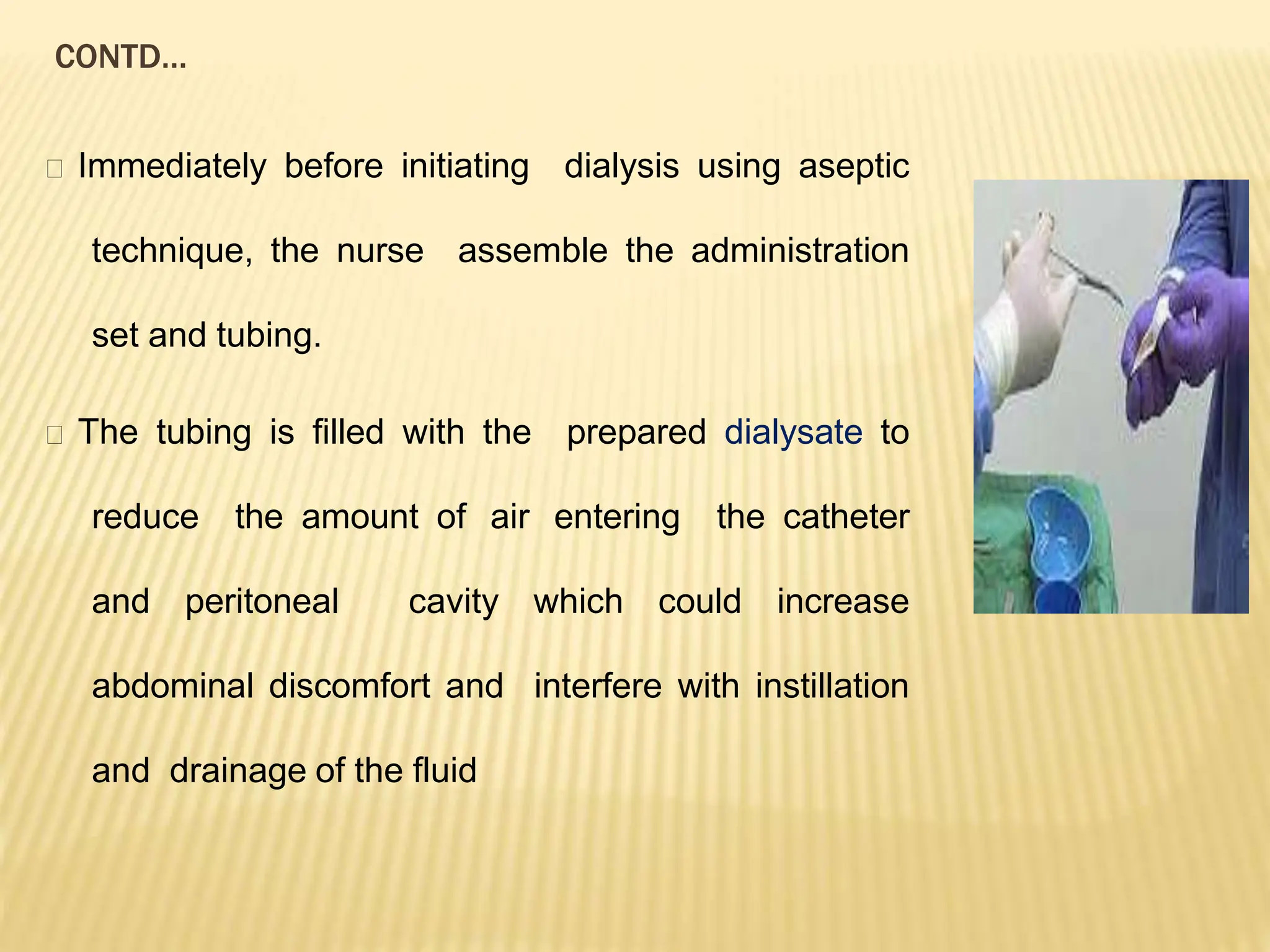 CONTD…

Immediately before initiating dialysis using aseptic technique, the nurse assemble the administration set and tubing.

The tubing is filled with the prepared dialysate to reduce the amount of air entering the catheter and peritoneal cavity which could increase abdominal discomfort and interfere with instillation and drainage of the fluid